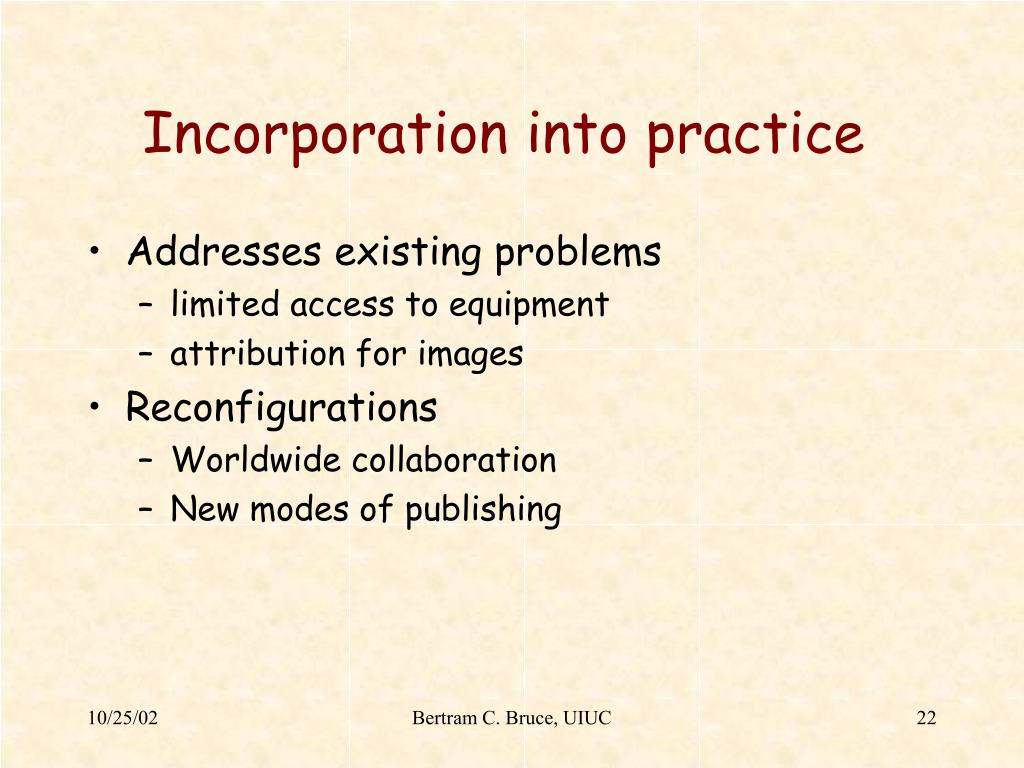 Incorporation into practice

• Addresses existing problems
– limited access to equipment
– attribution for images
• Reconfigurations
– Worldwide collaboration
– New modes of publishing

10/25/02
Bertram C. Bruce, UIUC
22